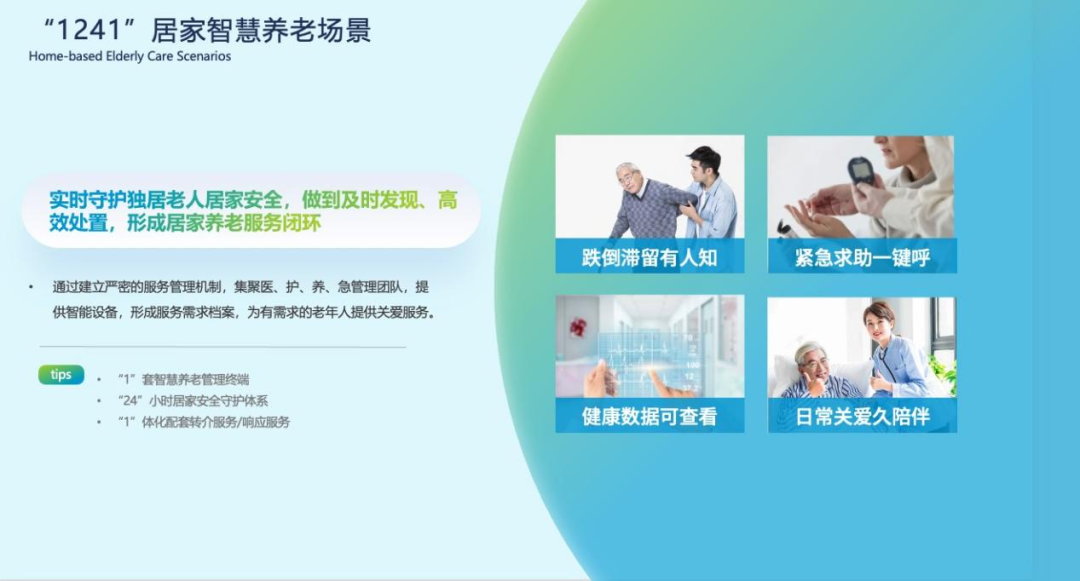 “1241”居家智慧养老场景
Home-based Elderly Care Scenarios

实时守护独居老人居家安全，做到及时发现、高效处置，形成居家养老服务闭环

• 通过建立严密的服务管理机制，集聚医、护、养、急管理团队，提供智能设备，形成服务需求档案，为有需求的老年人提供关爱服务。

tips
• “1”套智慧养老管理终端
• “24”小时居家安全守护体系
• “1”体化配套转介服务/响应服务

跌倒滞留有人知

紧急求助一键呼

健康数据可查看

日常关爱久陪伴